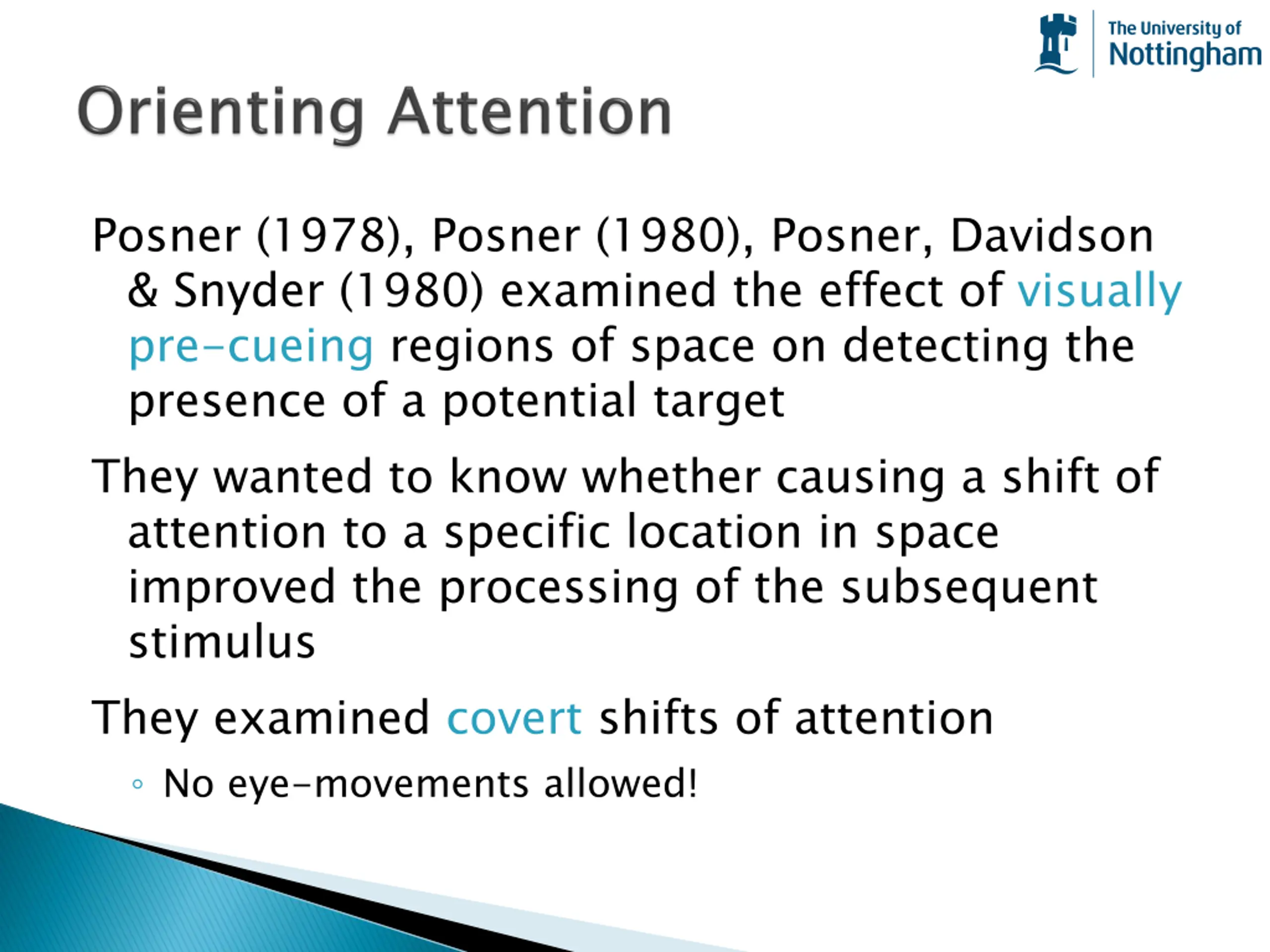 The University of Nottingham

Orienting Attention

Posner (1978), Posner (1980), Posner, Davidson & Snyder (1980) examined the effect of visually pre-cueing regions of space on detecting the presence of a potential target

They wanted to know whether causing a shift of attention to a specific location in space improved the processing of the subsequent stimulus

They examined covert shifts of attention

◦ No eye-movements allowed!